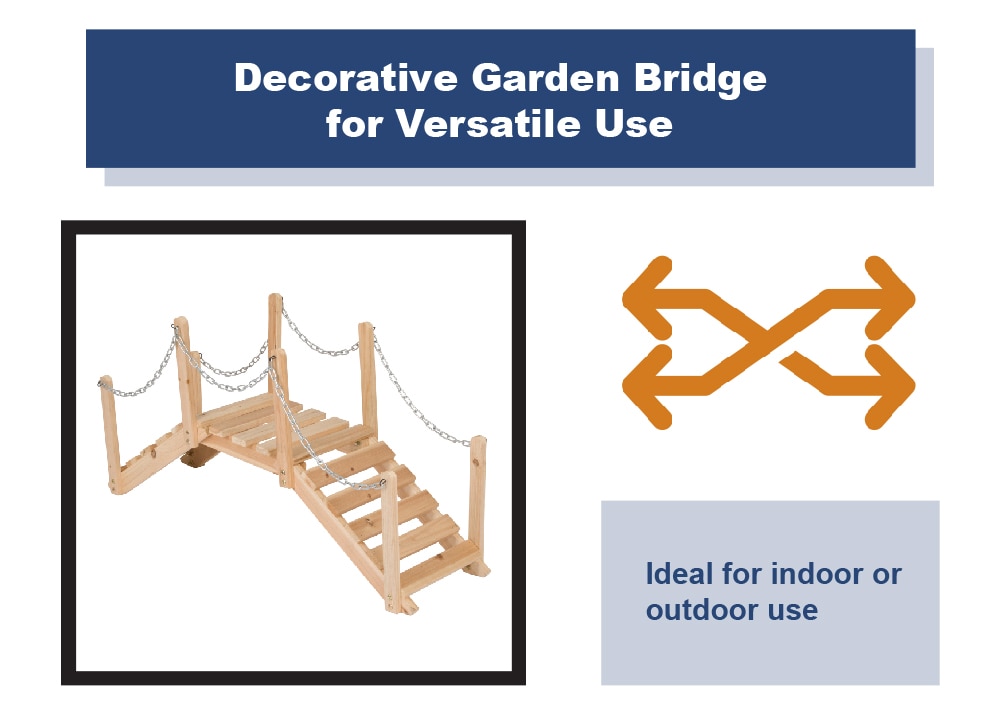 Decorative Garden Bridge for Versatile Use

Ideal for indoor or outdoor use